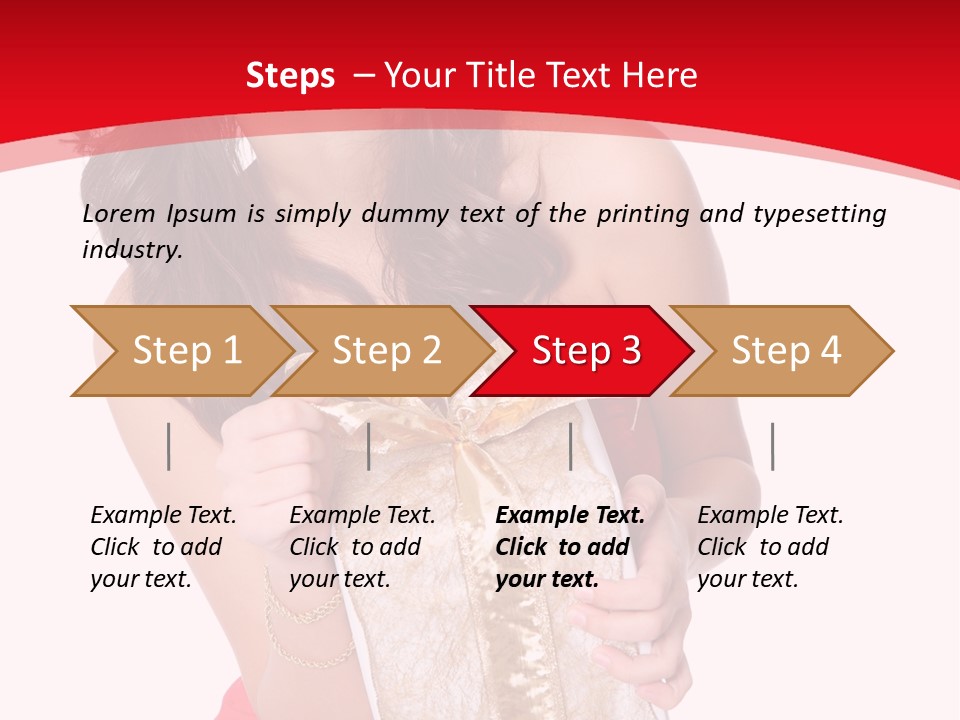 Steps – Your Title Text Here

Lorem Ipsum is simply dummy text of the printing and typesetting industry.

Step 1

Step 2

Step 3

Step 4

Example Text. Click to add your text.

Example Text. Click to add your text.

Example Text. Click to add your text.

Example Text. Click to add your text.